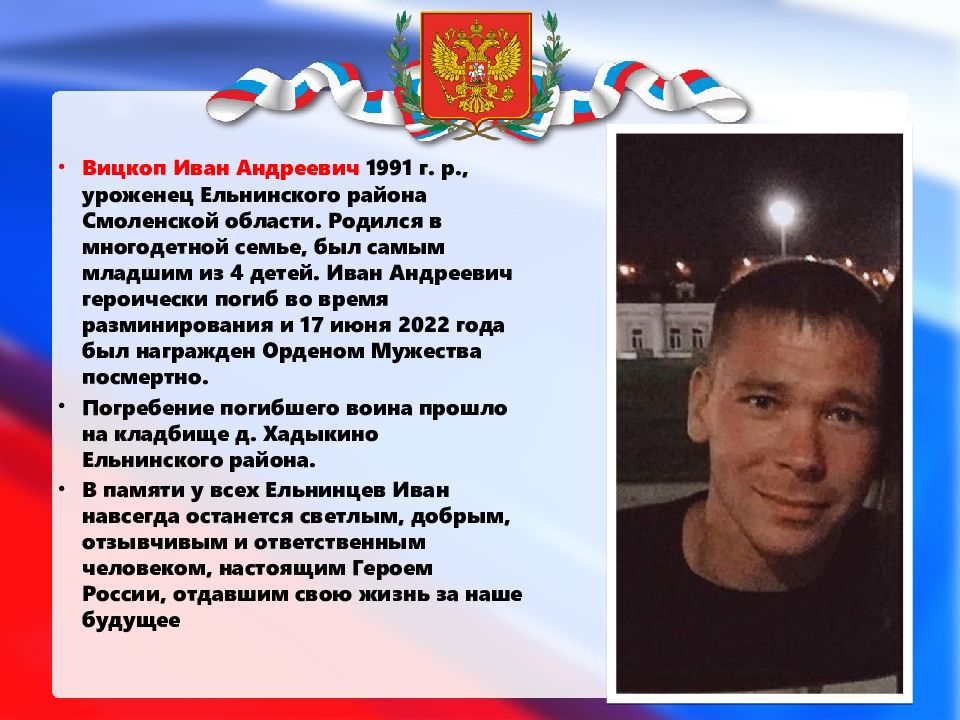 • Вицкоп Иван Андреевич 1991 г. р., уроженец Ельнинского района Смоленской области. Родился в многодетной семье, был самым младшим из 4 детей. Иван Андреевич героически погиб во время разминирования и 17 июня 2022 года был награжден Орденом Мужества посмертно.

• Погребение погибшего воина прошло на кладбище д. Хадыкино Ельнинского района.

• В памяти у всех Ельнинцев Иван навсегда останется светлым, добрым, отзывчивым и ответственным человеком, настоящим Героем России, отдавшим свою жизнь за наше будущее